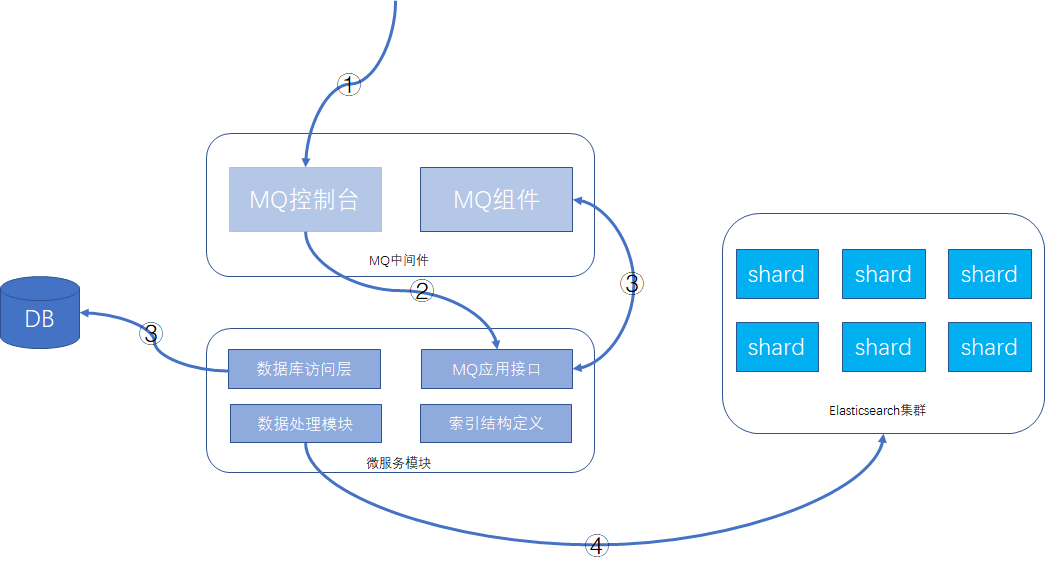 ①

MQ控制台

MQ组件

MQ中间件

②

③

DB

③

数据库访问层

MQ应用接口

数据处理模块

索引结构定义

微服务模块

shard

shard

shard

shard

shard

shard

Elasticsearch集群

④